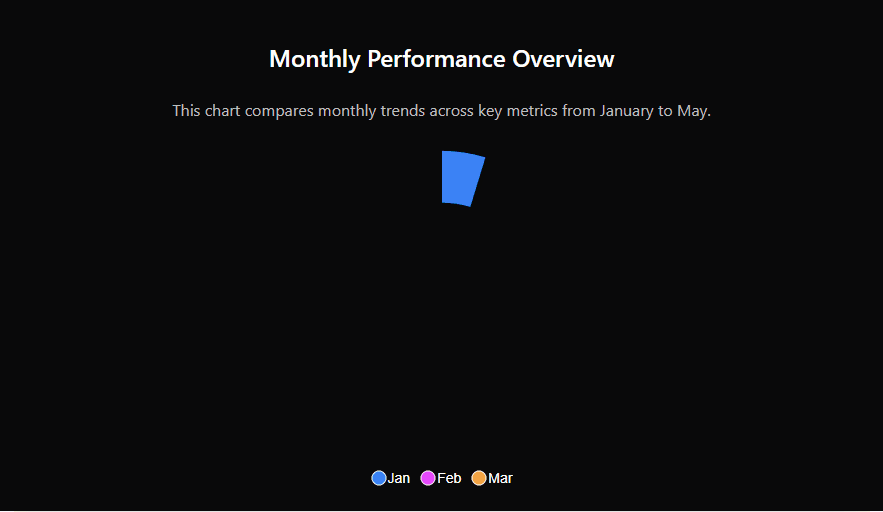 Monthly Performance Overview

This chart compares monthly trends across key metrics from January to May.

Jan Feb Mar